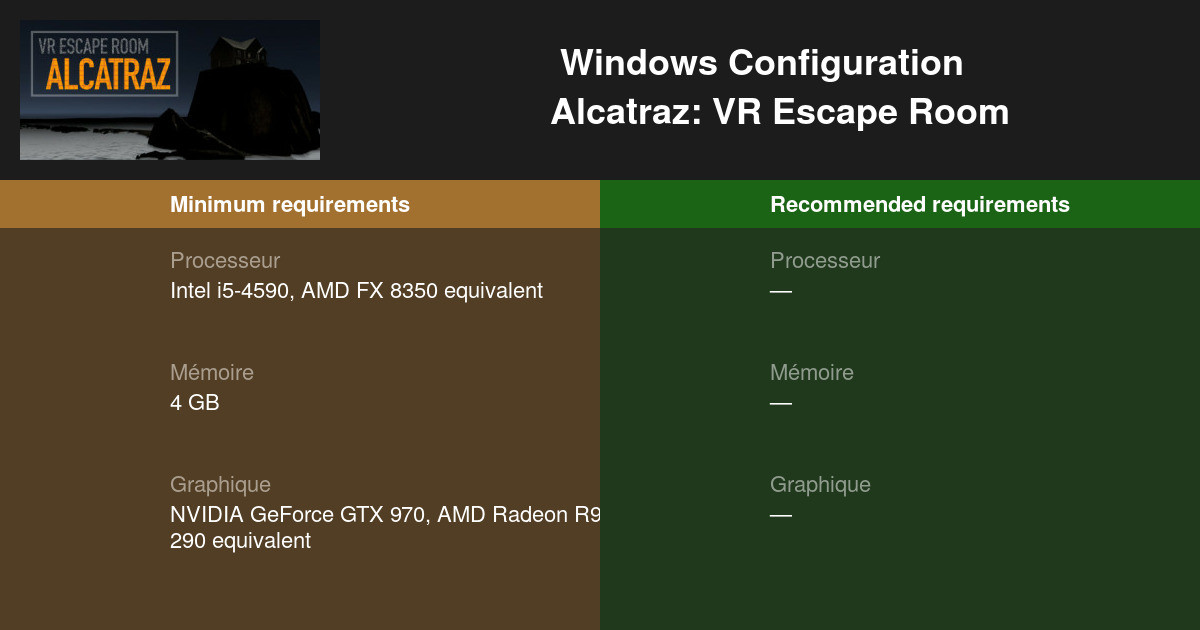 VR ESCAPE ROOM
ALCATRAZ

Windows Configuration
Alcatraz: VR Escape Room

Minimum requirements

Processeur
Intel i5-4590, AMD FX 8350 equivalent

Mémoire
4 GB

Graphique
NVIDIA GeForce GTX 970, AMD Radeon R9 290 equivalent

Recommended requirements

Processeur
—

Mémoire
—

Graphique
—